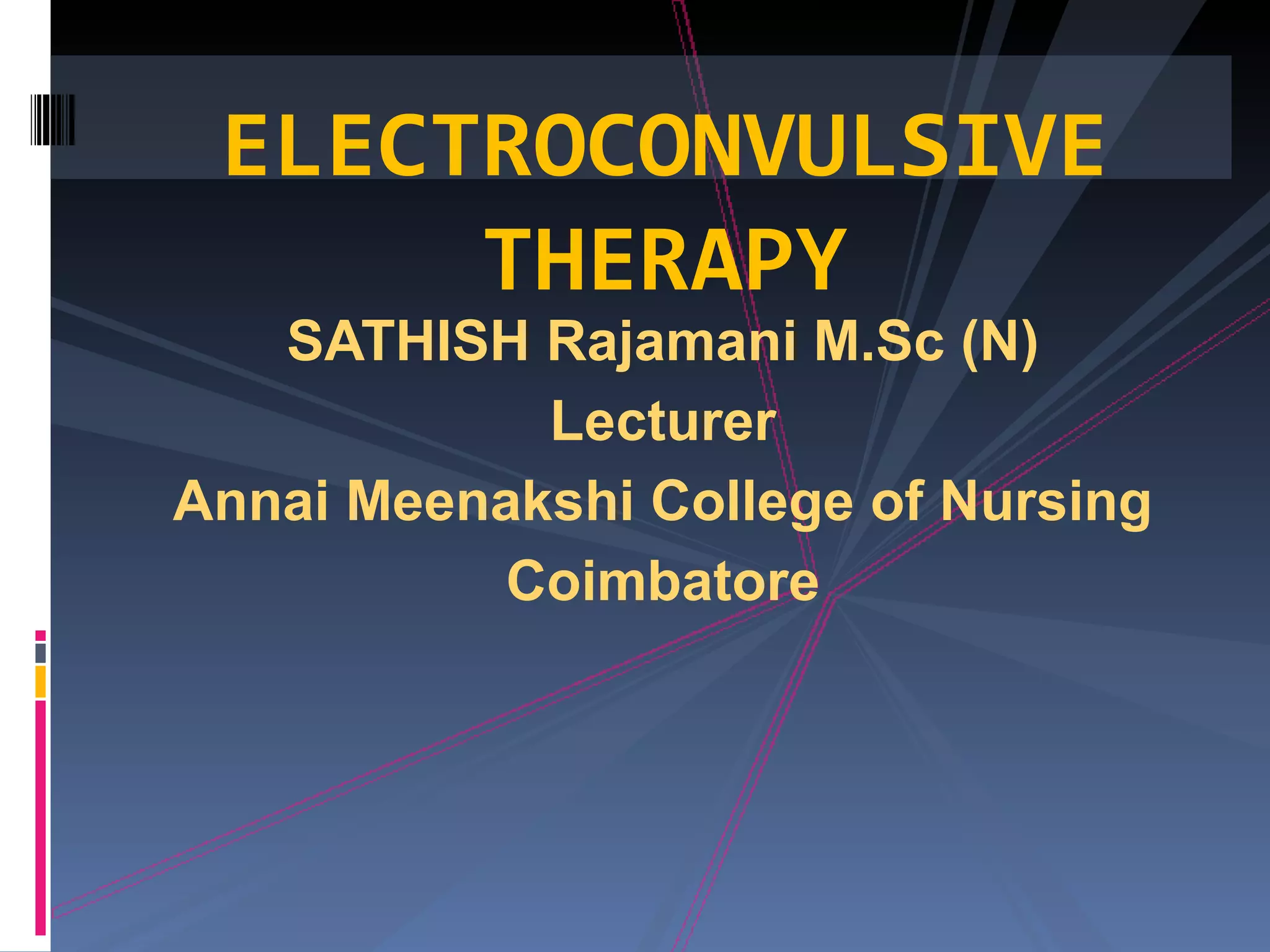 ELECTROCONVULSIVE THERAPY

SATHISH Rajamani M.Sc (N)

Lecturer

Annai Meenakshi College of Nursing

Coimbatore